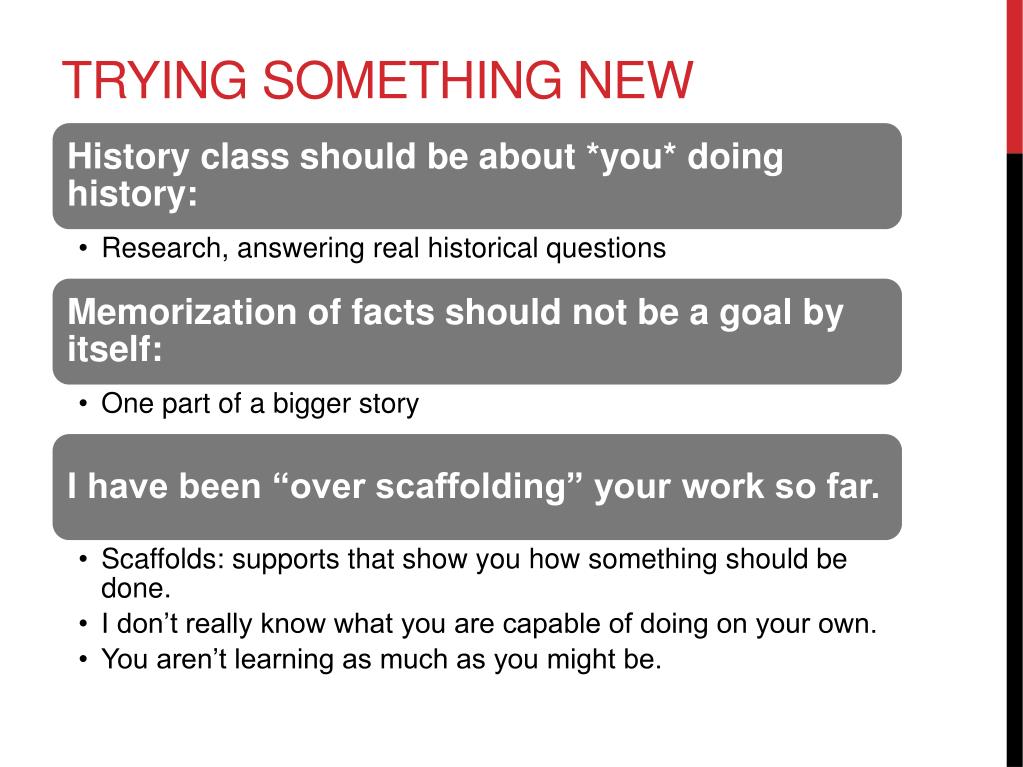 TRYING SOMETHING NEW

History class should be about *you* doing history:

• Research, answering real historical questions

Memorization of facts should not be a goal by itself:

• One part of a bigger story

I have been “over scaffolding” your work so far.

• Scaffolds: supports that show you how something should be done.
• I don’t really know what you are capable of doing on your own.
• You aren’t learning as much as you might be.